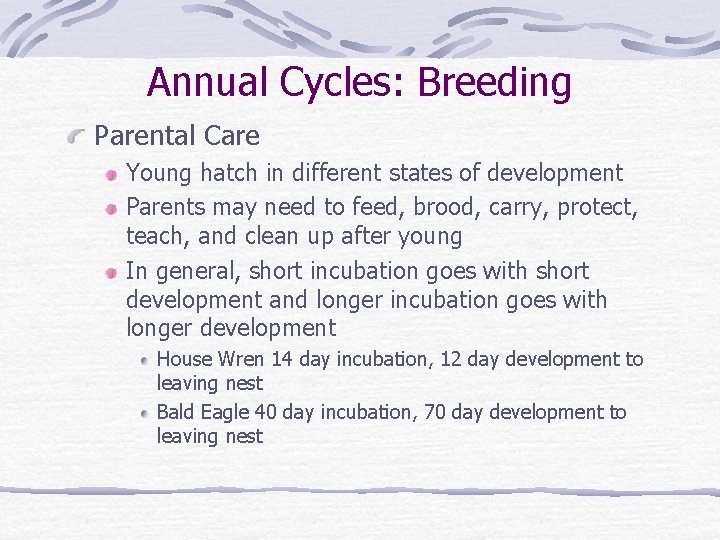 Annual Cycles: Breeding

Parental Care

Young hatch in different states of development

Parents may need to feed, brood, carry, protect, teach, and clean up after young

In general, short incubation goes with short development and longer incubation goes with longer development

House Wren 14 day incubation, 12 day development to leaving nest

Bald Eagle 40 day incubation, 70 day development to leaving nest